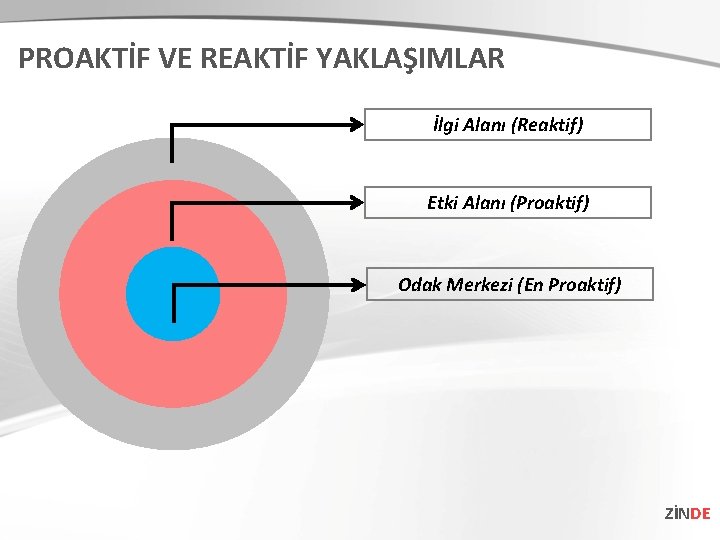 PROAKTİF VE REAKTİF YAKLAŞIMLAR

İlgi Alanı (Reaktif)

Etki Alanı (Proaktif)

Odak Merkezi (En Proaktif)

ZİNDE